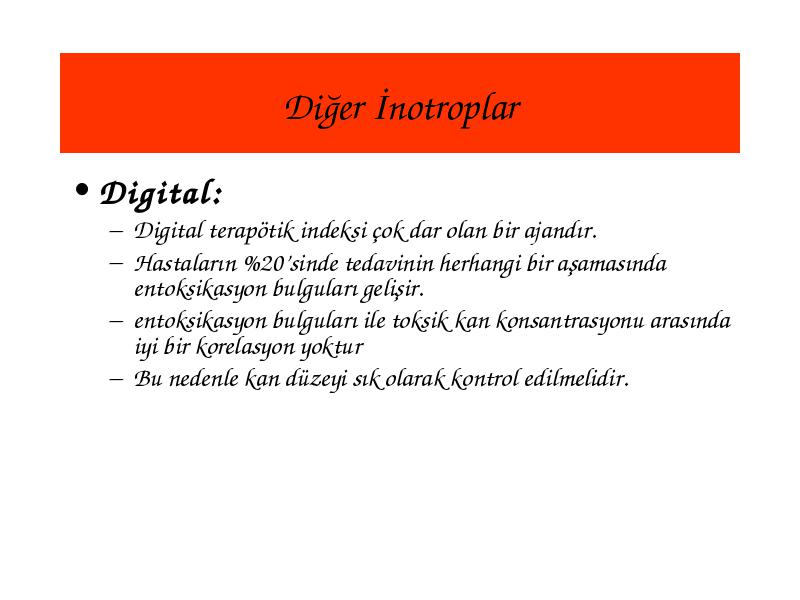 Diğer İnotroplar

• Digital:

– Digital terapötik indeksi çok dar olan bir ajandır.

– Hastaların %20'sinde tedavinin herhangi bir aşamasında entoksikasyon bulguları gelişir.

– entoksikasyon bulguları ile toksik kan konsantrasyonu arasında iyi bir korelasyon yoktur

– Bu nedenle kan düzeyi sık olarak kontrol edilmelidir.